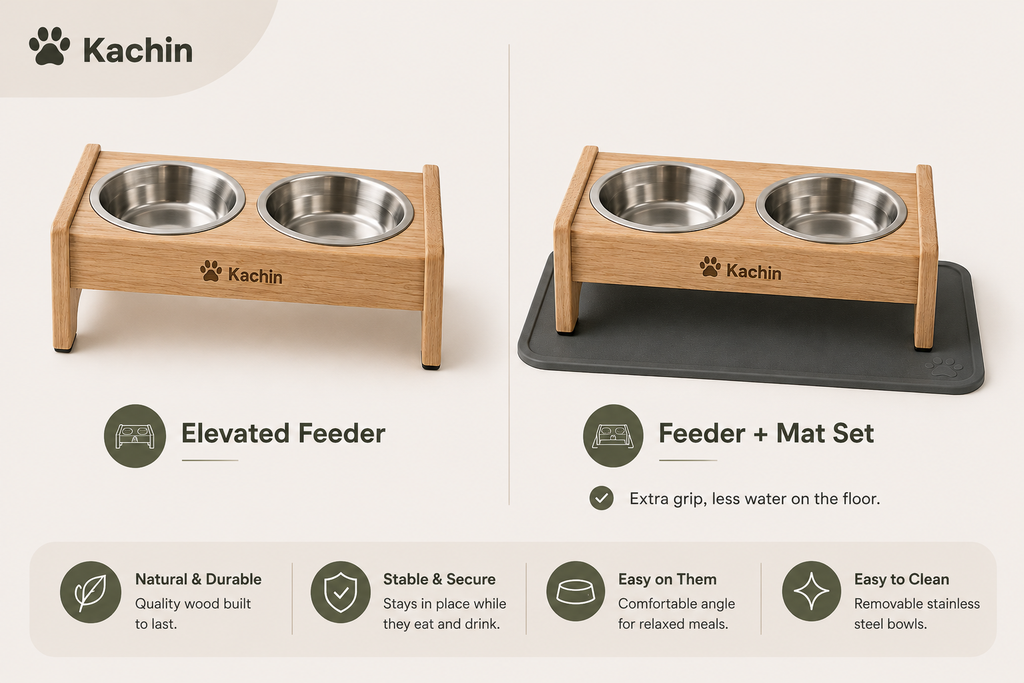 Kachin

Kachin

Elevated Feeder

Kachin

Feeder + Mat Set

Extra grip, less water on the floor.

Natural & Durable
Quality wood built to last.

Stable & Secure
Stays in place while they eat and drink.

Easy on Them
Comfortable angle for relaxed meals.

Easy to Clean
Removable stainless steel bowls.